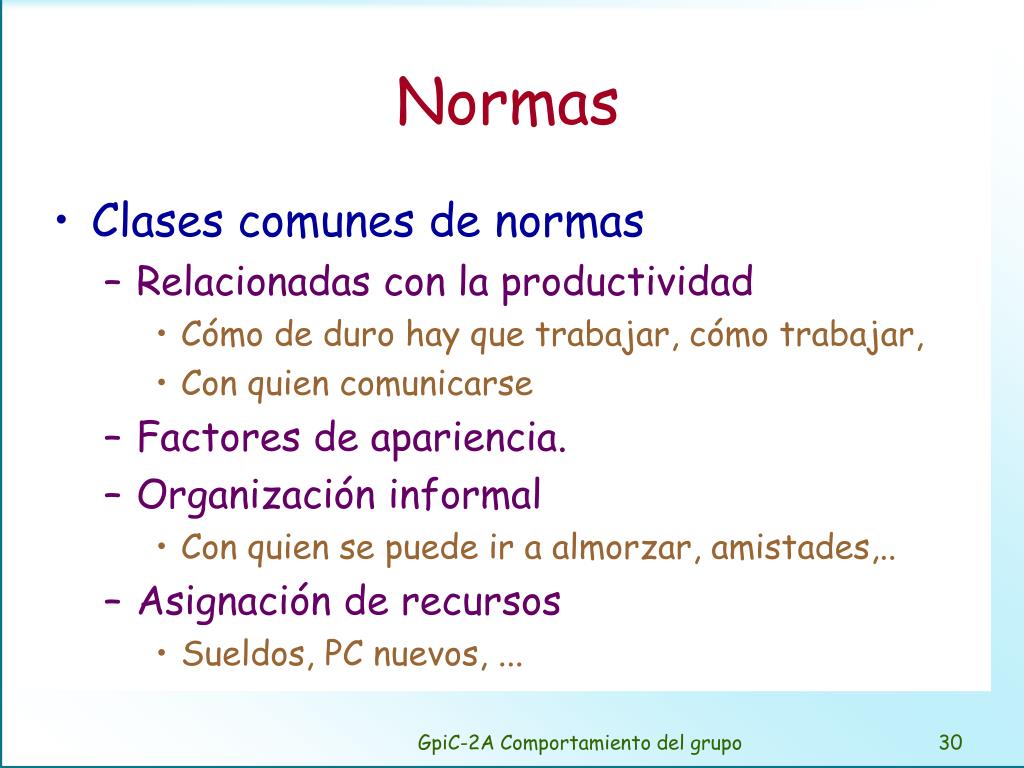 Normas

• Clases comunes de normas
– Relacionadas con la productividad
• Cómo de duro hay que trabajar, cómo trabajar,
• Con quien comunicarse
– Factores de apariencia.
– Organización informal
• Con quien se puede ir a almorzar, amistades,..
– Asignación de recursos
• Sueldos, PC nuevos, ...

GpiC-2A Comportamiento del grupo

30